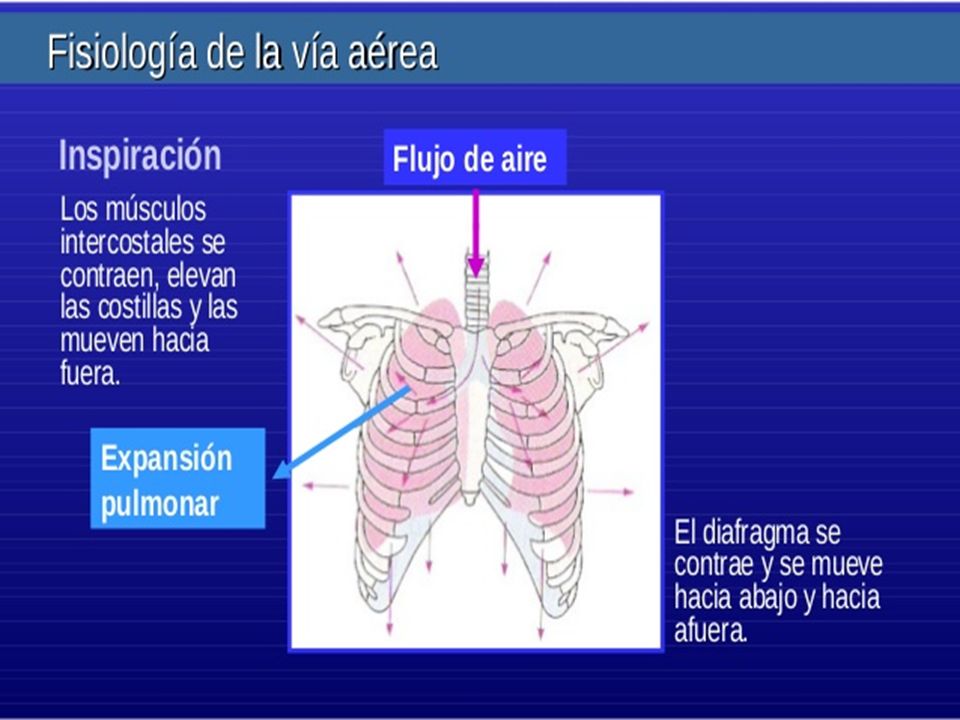 Fisiología de la vía aérea

Inspiración

Los músculos intercostales se contraen, elevan las costillas y las mueven hacia fuera.

Flujo de aire

Expansión pulmonar

El diafragma se contrae y se mueve hacia abajo y hacia afuera.